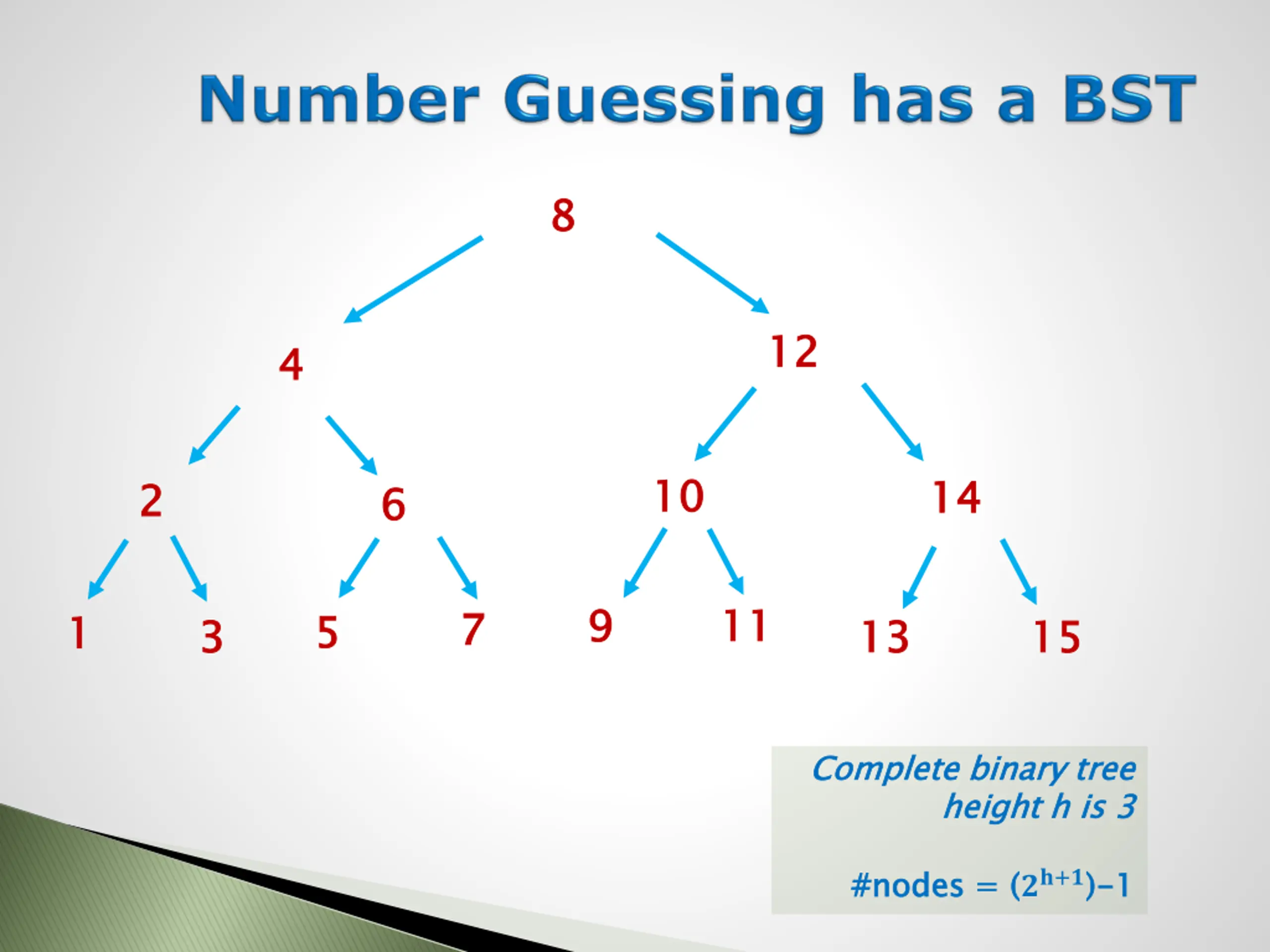 Number Guessing has a BST

8

4

12

2

6

10

14

1

3

5

7

9

11

13

15

Complete binary tree
height h is 3

#nodes = $(2^{h+1})-1$